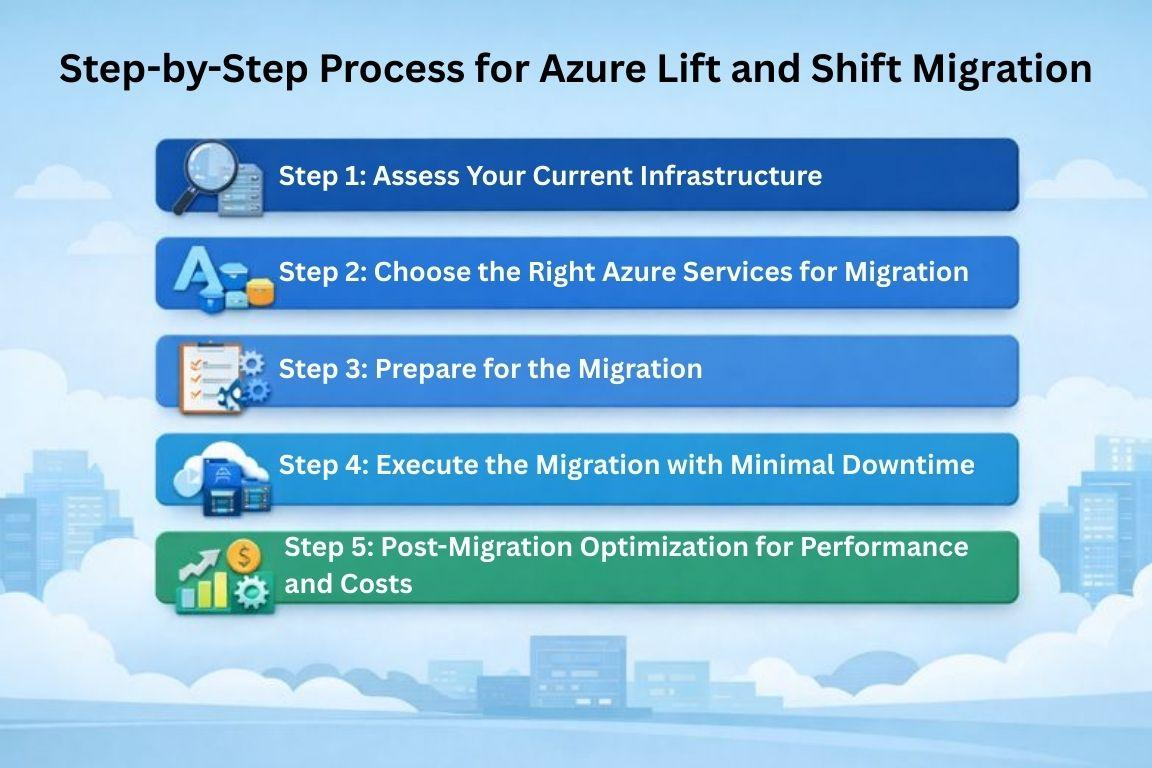 Step-by-Step Process for Azure Lift and Shift Migration

Step 1: Assess Your Current Infrastructure

Step 2: Choose the Right Azure Services for Migration

Step 3: Prepare for the Migration

Step 4: Execute the Migration with Minimal Downtime

Step 5: Post-Migration Optimization for Performance and Costs